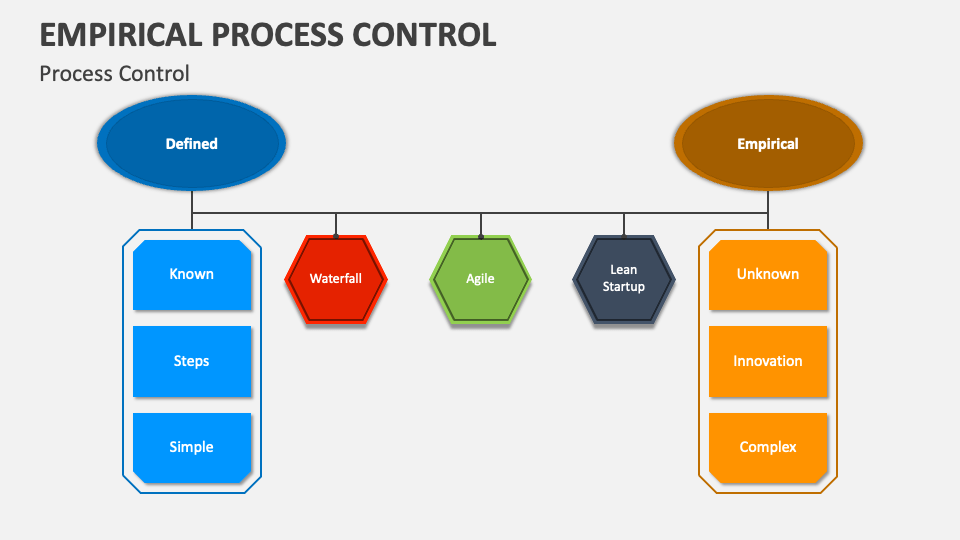 EMPIRICAL PROCESS CONTROL

Process Control

Defined

Empirical

Known

Steps

Simple

Waterfall

Agile

Lean Startup

Unknown

Innovation

Complex